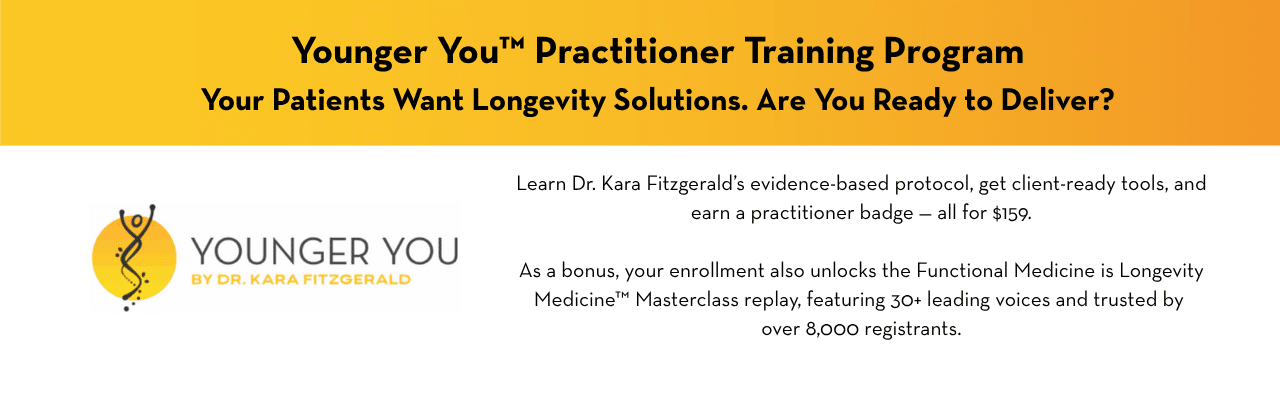 Younger You™ Practitioner Training Program

Your Patients Want Longevity Solutions. Are You Ready to Deliver?

YOUNGER YOU
BY DR. KARA FITZGERALD

Learn Dr. Kara Fitzgerald's evidence-based protocol, get client-ready tools, and earn a practitioner badge — all for $159.

As a bonus, your enrollment also unlocks the Functional Medicine is Longevity Medicine™ Masterclass replay, featuring 30+ leading voices and trusted by over 8,000 registrants.